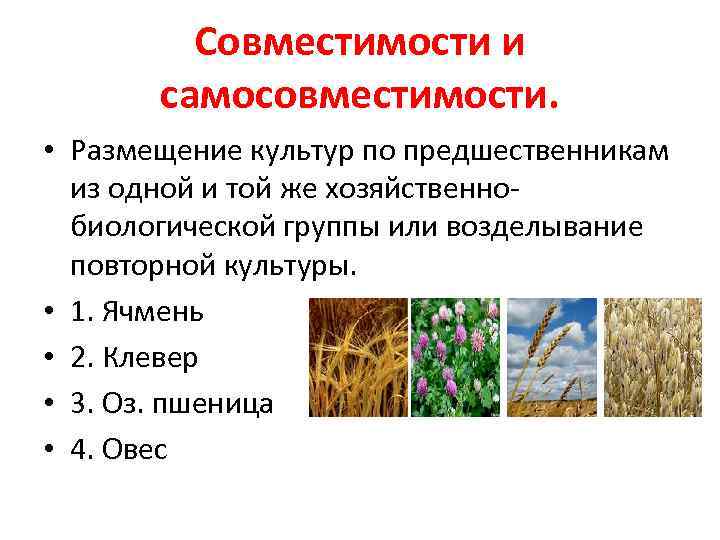 Совместимости и самосовместимости.

• Размещение культур по предшественникам из одной и той же хозяйственно-биологической группы или возделывание повторной культуры.
• 1. Ячмень
• 2. Клевер
• 3. Оз. пшеница
• 4. Овес